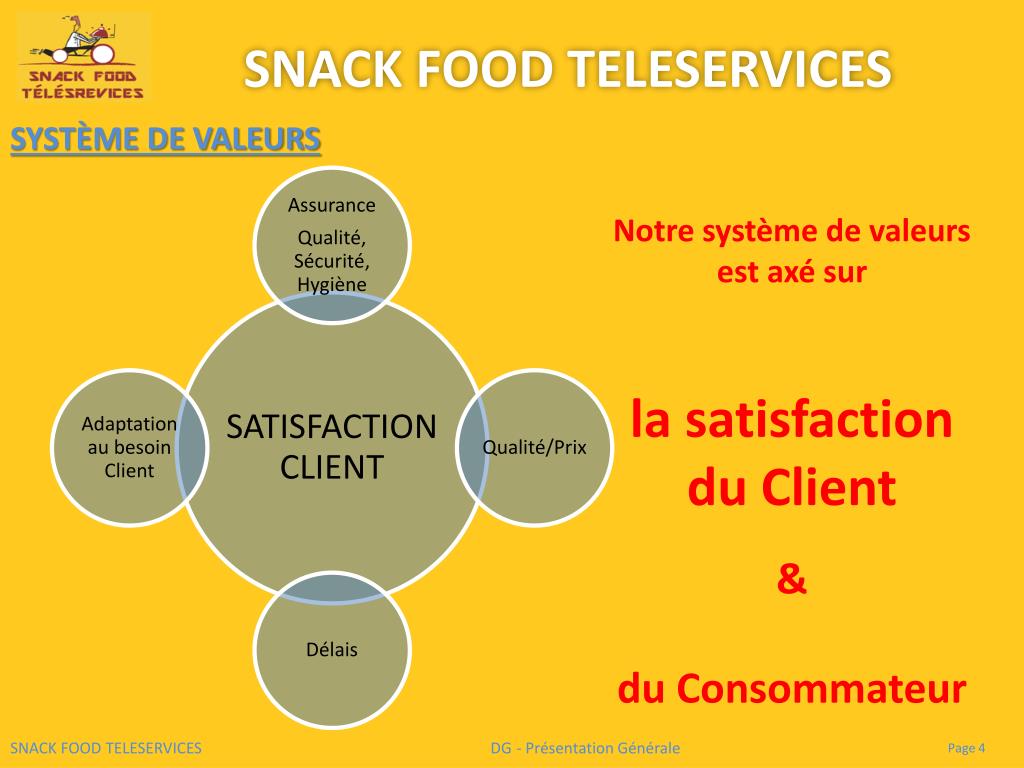 SNACK FOOD TÉLÉSREVICES

SNACK FOOD TELESERVICES

SYSTÈME DE VALEURS

Assurance
Qualité, Sécurité, Hygiène

Adaptation au besoin Client

SATISFACTION CLIENT

Qualité/Prix

Délais

Notre système de valeurs est axé sur

la satisfaction du Client

&

du Consommateur

SNACK FOOD TELESERVICES

DG - Présentation Générale

Page 4